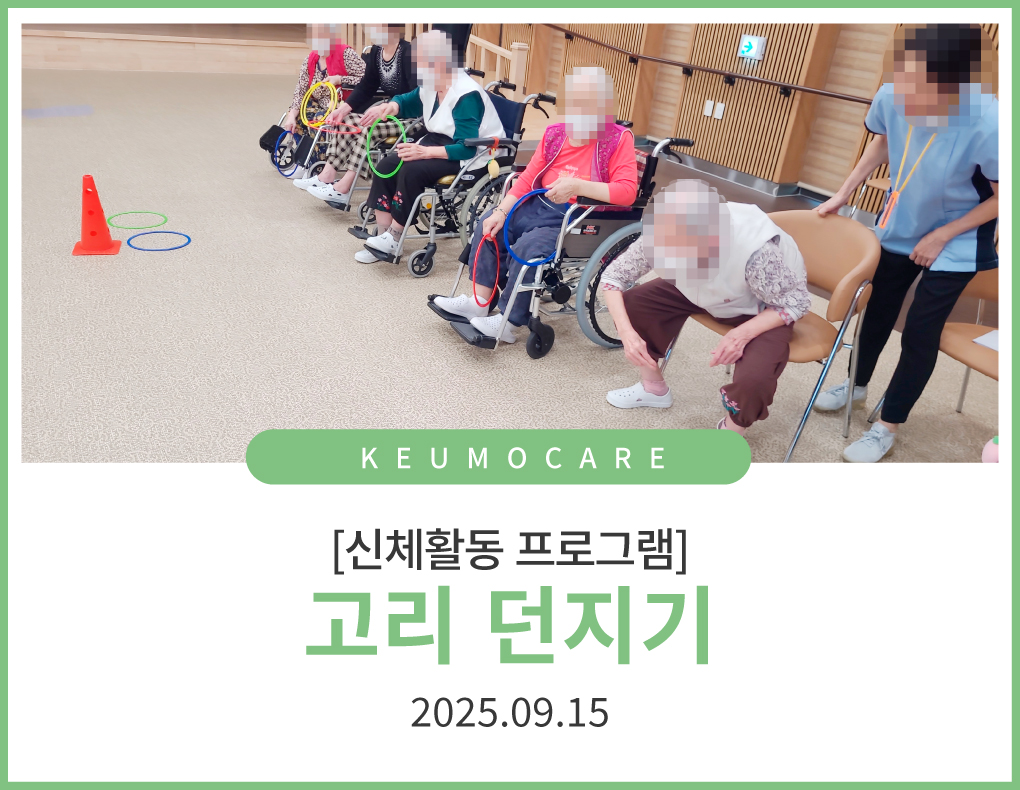 KEUMOCARE

[신체활동 프로그램]

고리 던지기

2025.09.15